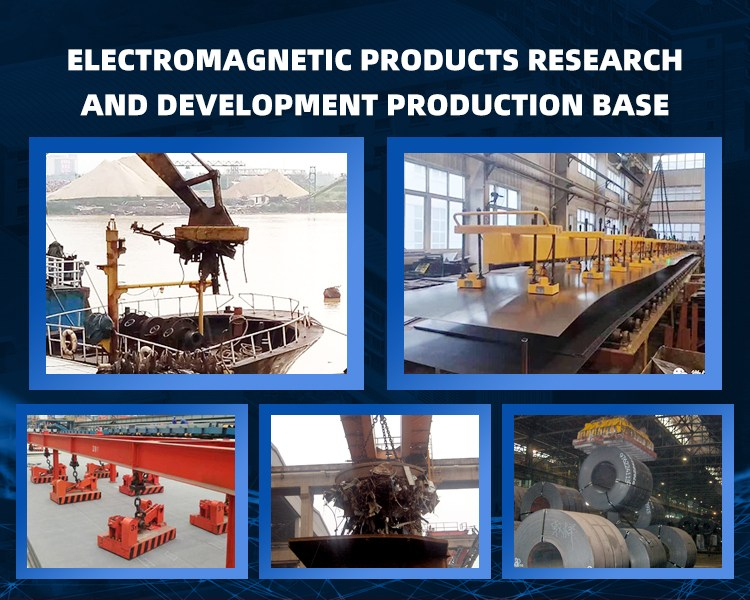 ELECTROMAGNETIC PRODUCTS RESEARCH AND DEVELOPMENT PRODUCTION BASE